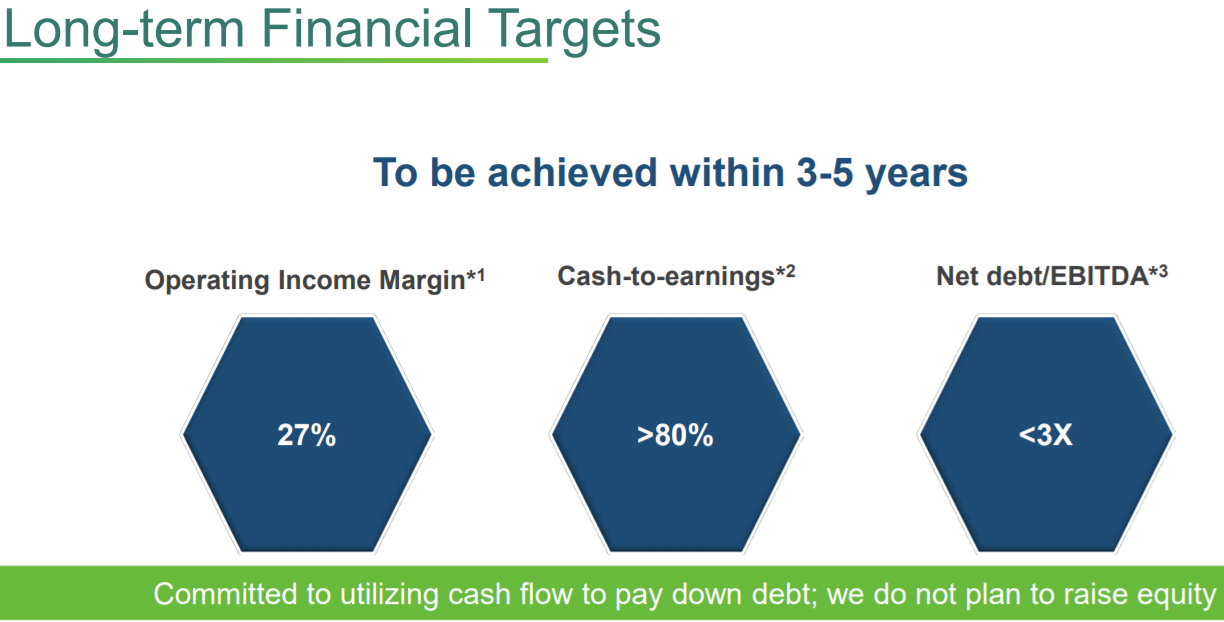 Long-term Financial Targets

To be achieved within 3-5 years

Operating Income Margin*$^1$

27%

Cash-to-earnings*$^2$

>80%

Net debt/EBITDA*$^3$

<3X

Committed to utilizing cash flow to pay down debt; we do not plan to raise equity